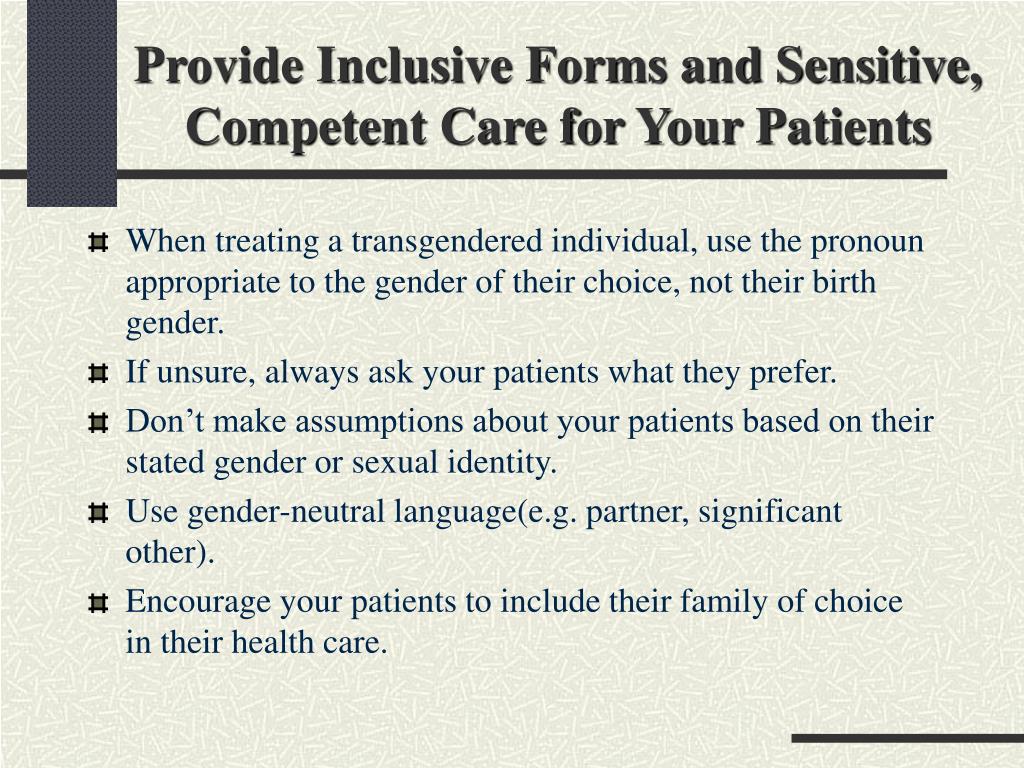 Provide Inclusive Forms and Sensitive, Competent Care for Your Patients

When treating a transgendered individual, use the pronoun appropriate to the gender of their choice, not their birth gender.

If unsure, always ask your patients what they prefer.

Don’t make assumptions about your patients based on their stated gender or sexual identity.

Use gender-neutral language(e.g. partner, significant other).

Encourage your patients to include their family of choice in their health care.